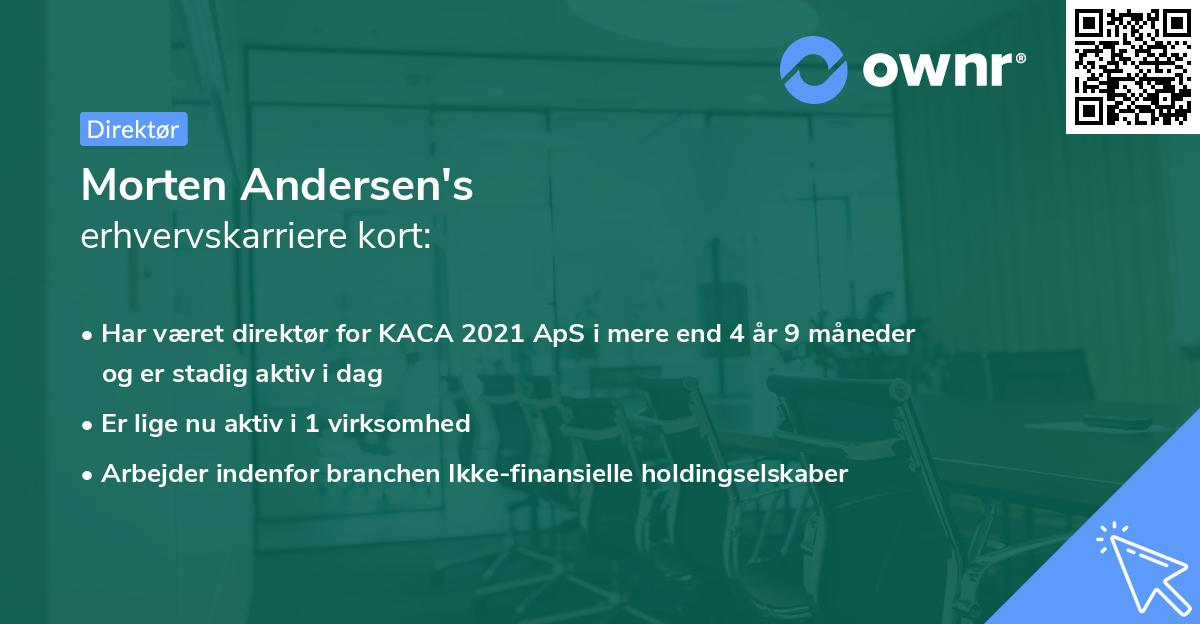 ownr®

Direktør

Morten Andersen's
erhvervskarriere kort:

• Har været direktør for KACA 2021 ApS i mere end 4 år 9 måneder og er stadig aktiv i dag
• Er lige nu aktiv i 1 virksomhed
• Arbejder indenfor branchen Ikke-finansielle holdingselskaber